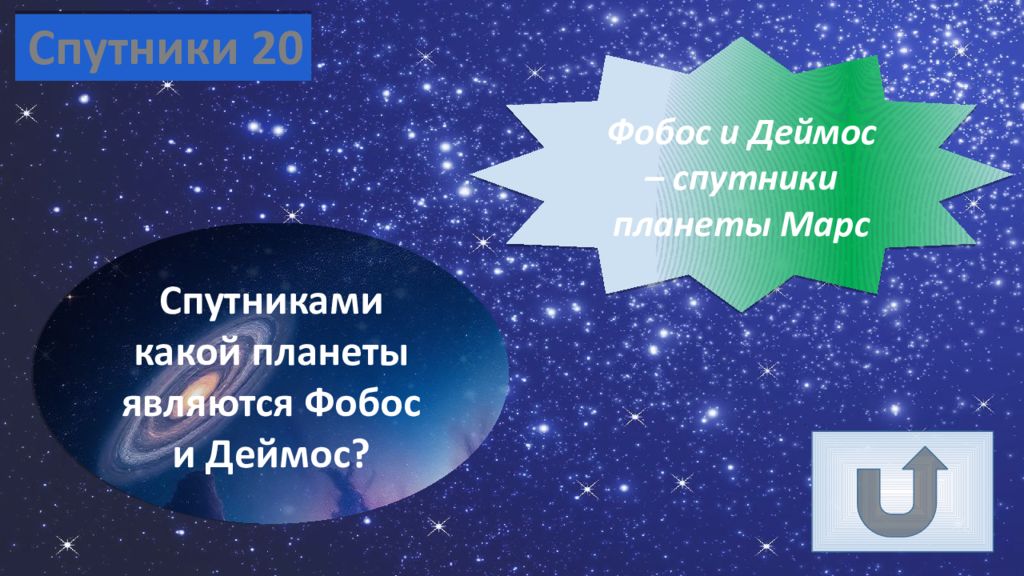 Спутники 20

Фобос и Деймос – спутники планеты Марс

Спутниками какой планеты являются Фобос и Деймос?